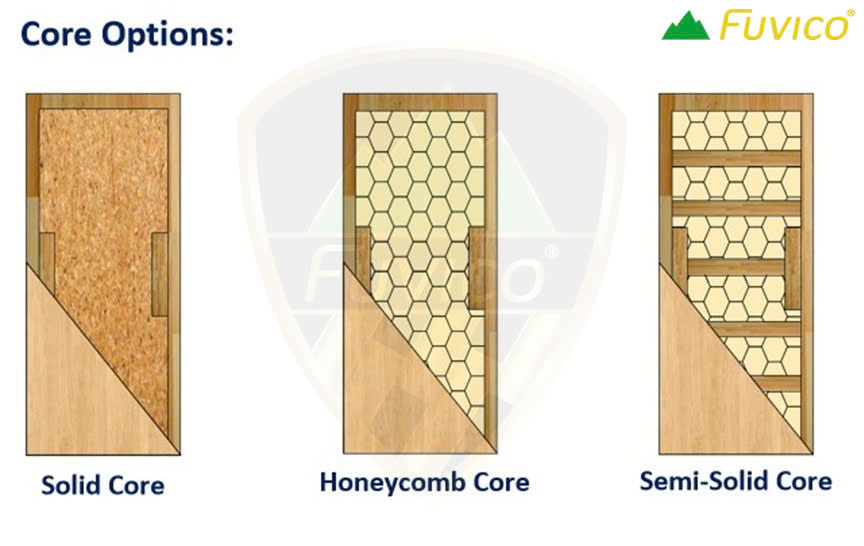 Core Options:

FUVICO®

FUVICO®

Solid Core

Honeycomb Core

Semi-Solid Core